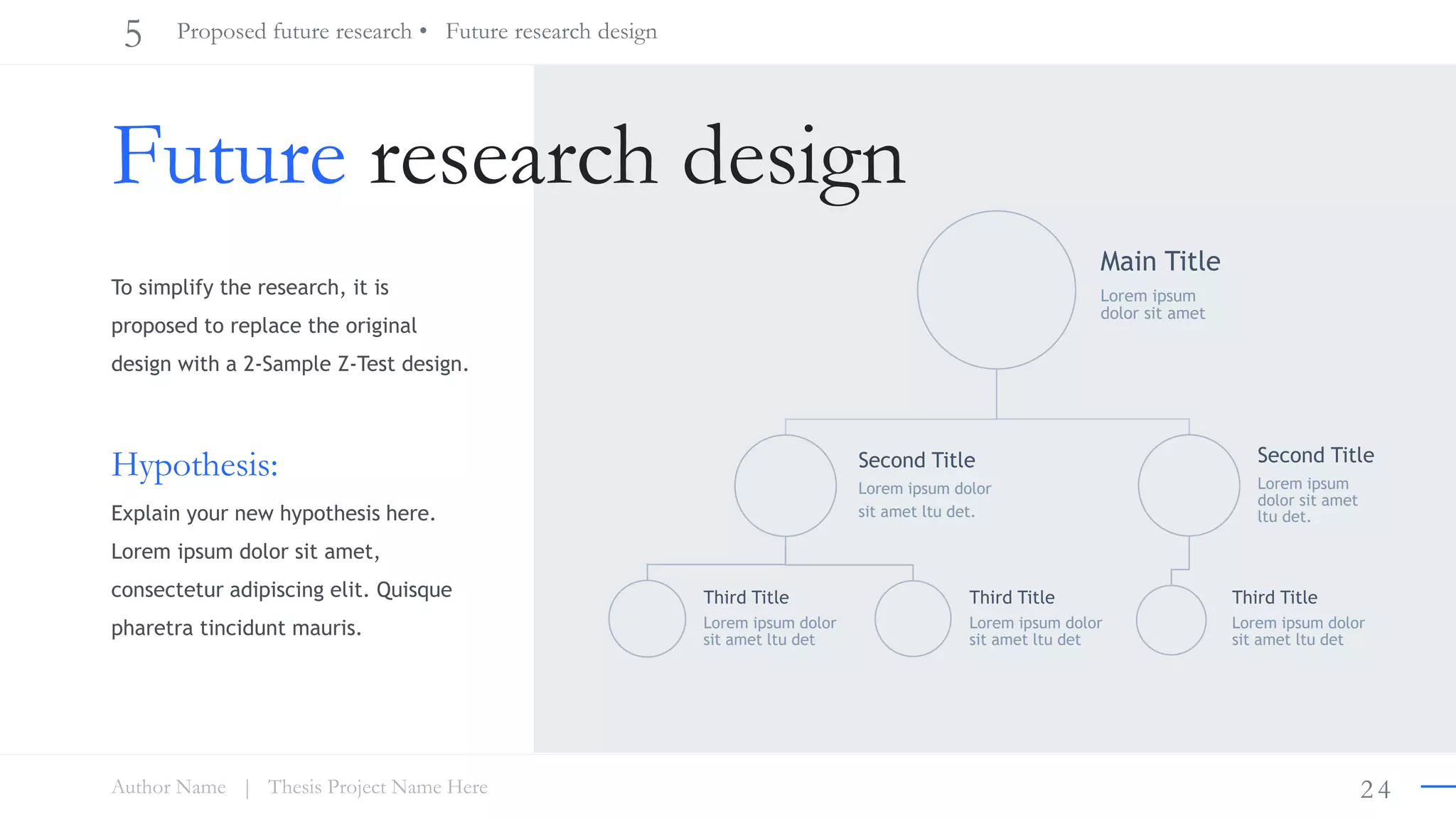 5 Proposed future research • Future research design

Future research design

To simplify the research, it is proposed to replace the original design with a 2-Sample Z-Test design.

Hypothesis:

Explain your new hypothesis here. Lorem ipsum dolor sit amet, consectetur adipiscing elit. Quisque pharetra tincidunt mauris.

Main Title
Lorem ipsum dolor sit amet

Second Title
Lorem ipsum dolor sit amet ltu det.

Second Title
Lorem ipsum dolor sit amet ltu det.

Third Title
Lorem ipsum dolor sit amet ltu det

Third Title
Lorem ipsum dolor sit amet ltu det

Third Title
Lorem ipsum dolor sit amet ltu det

Author Name | Thesis Project Name Here

24